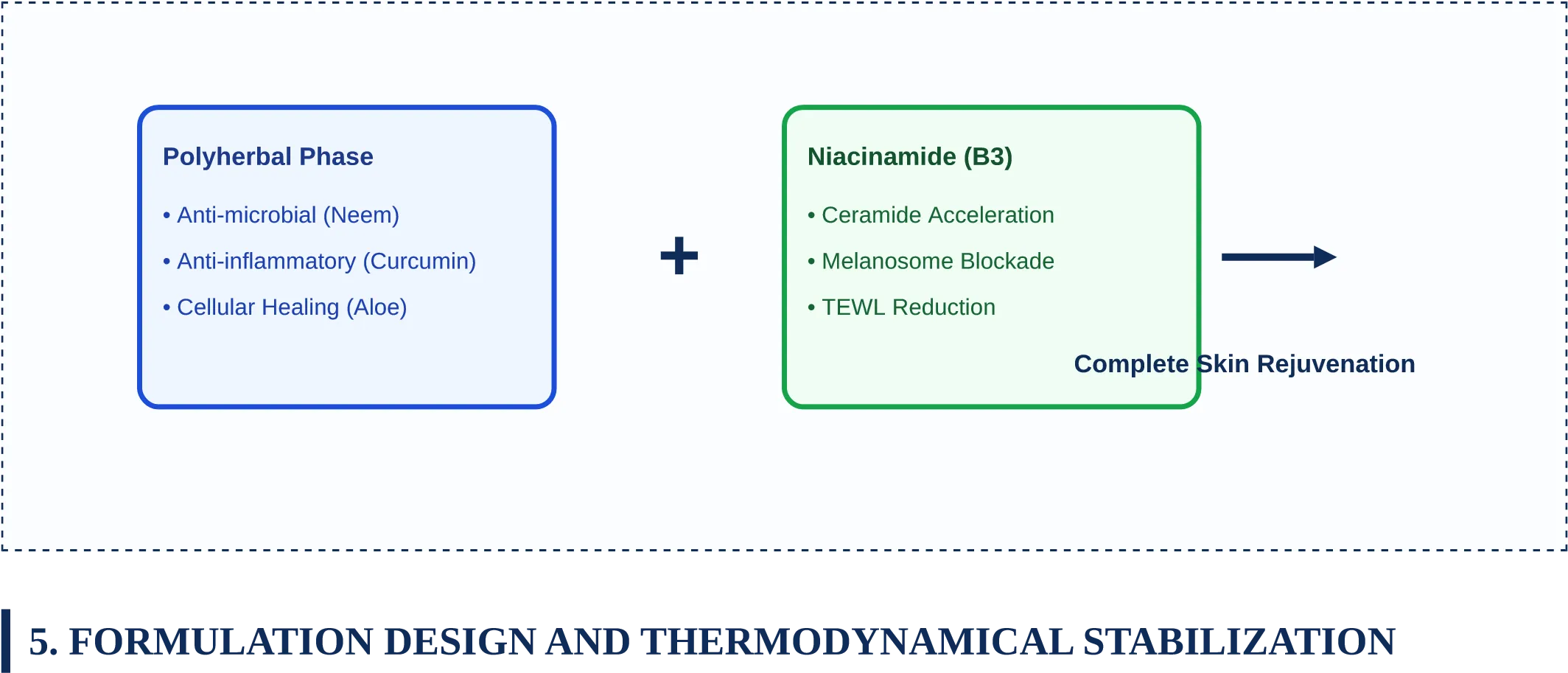 Polyherbal Phase

• Anti-microbial (Neem)

• Anti-inflammatory (Curcumin)

• Cellular Healing (Aloe)

+

Niacinamide (B3)

• Ceramide Acceleration

• Melanosome Blockade

• TEWL Reduction

Complete Skin Rejuvenation

5. FORMULATION DESIGN AND THERMODYNAMICAL STABILIZATION